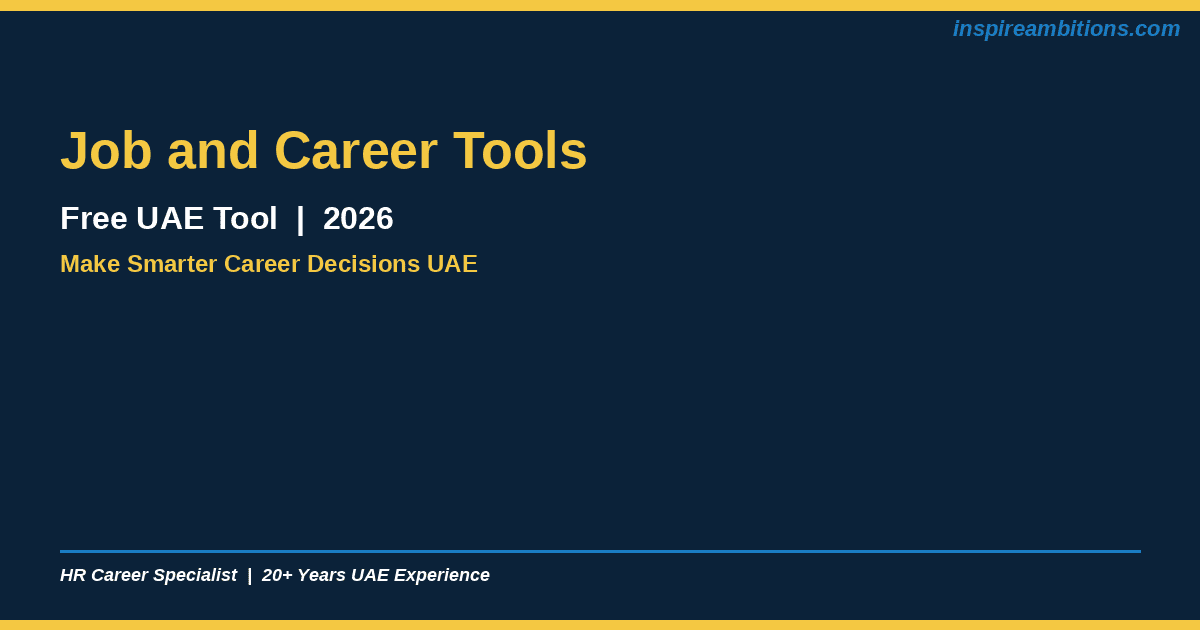 inspireambitions.com

Job and Career Tools

Free UAE Tool | 2026

Make Smarter Career Decisions UAE

HR Career Specialist | 20+ Years UAE Experience